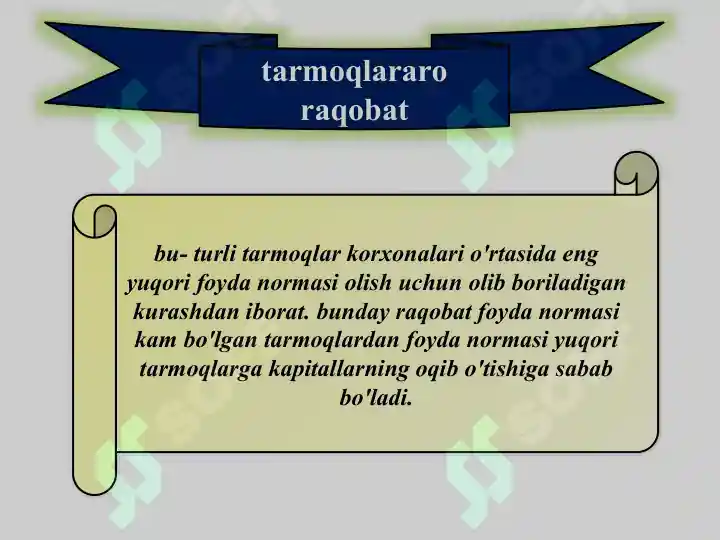 tarmoqlararo raqobat

bu- turli tarmoqlar korxonalari o'rtasida eng yuqori foyda normasi olish uchun olib boriladigan kurashdan iborat. bunday raqobat foyda normasi kam bo'lgan tarmoqlardan foyda normasi yuqori tarmoqlarga kapitallarning oqib o'tishiga sabab bo'ladi.